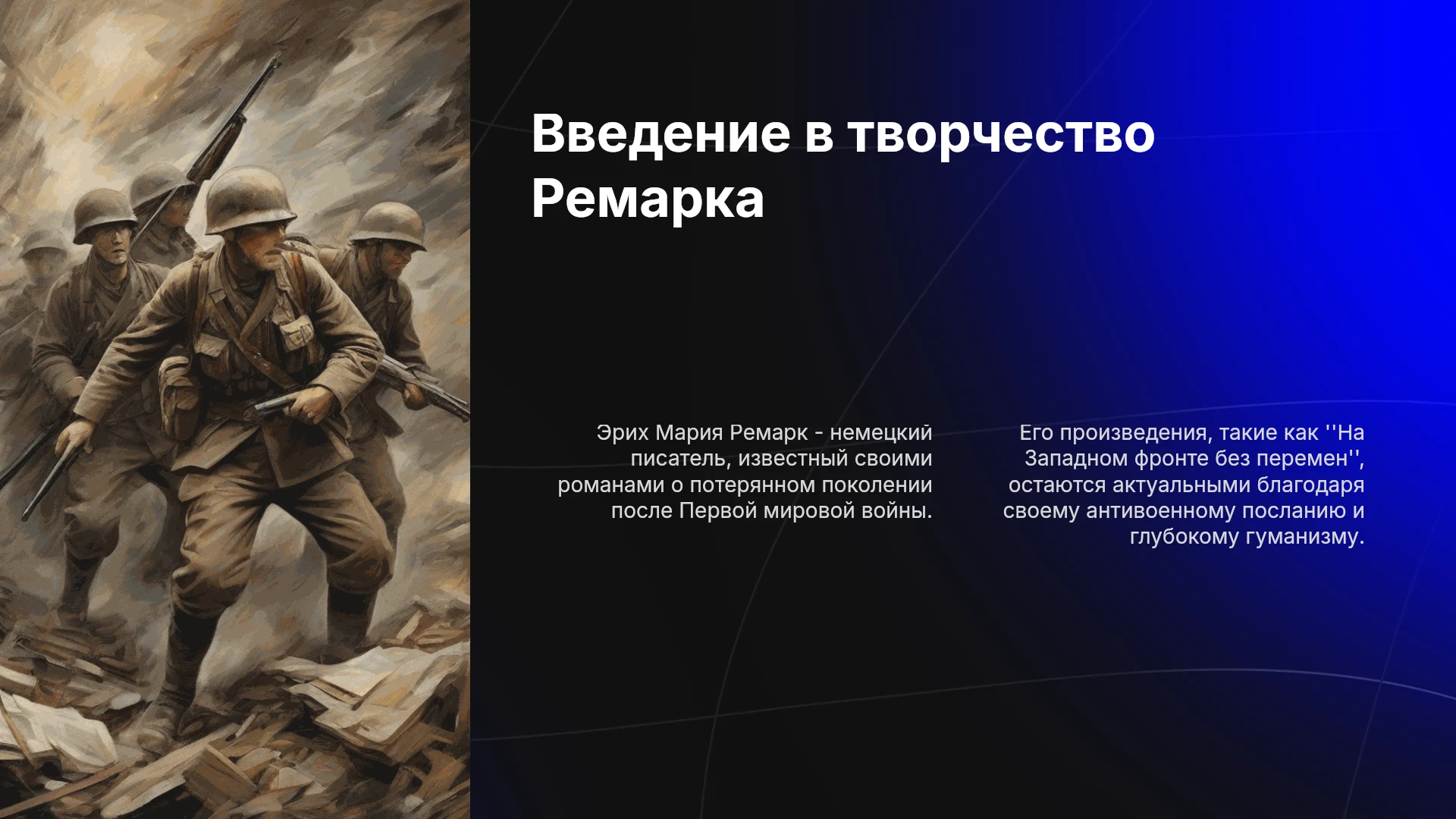 Введение в творчество Ремарка

Эрих Мария Ремарк - немецкий писатель, известный своими романами о потерянном поколении после Первой мировой войны.

Его произведения, такие как ''На Западном фронте без перемен'', остаются актуальными благодаря своему антивоенному посланию и глубокому гуманизму.